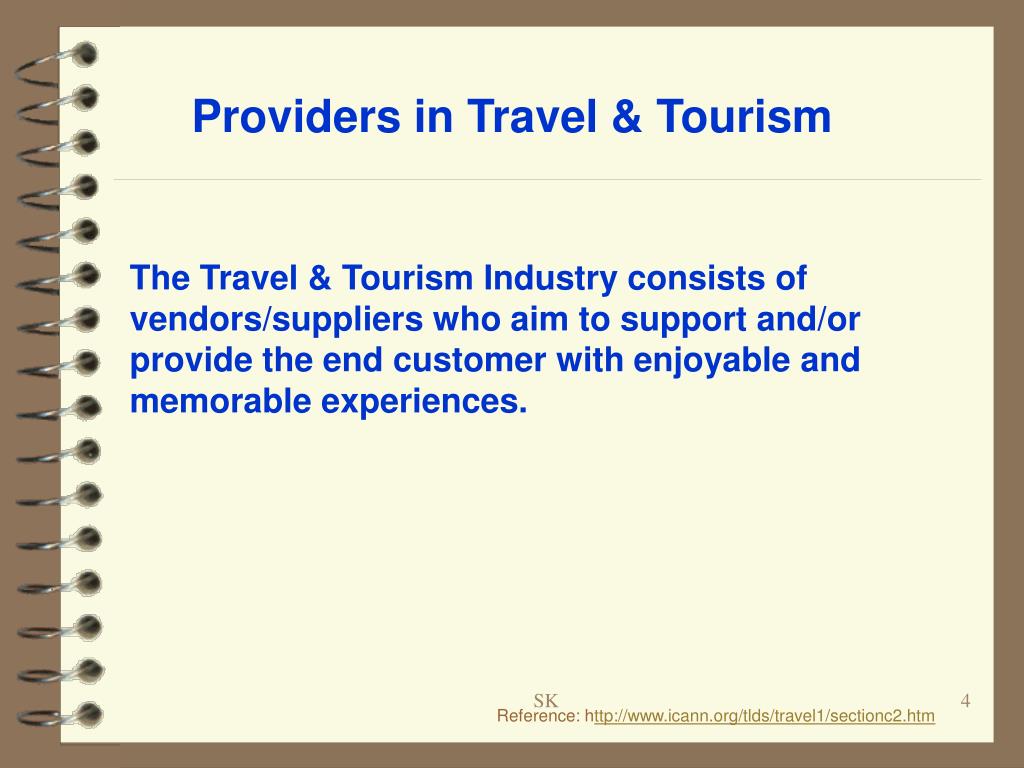 Providers in Travel & Tourism

The Travel & Tourism Industry consists of vendors/suppliers who aim to support and/or provide the end customer with enjoyable and memorable experiences.

SK

4

Reference: http://www.icann.org/tlds/travel1/sectionc2.htm